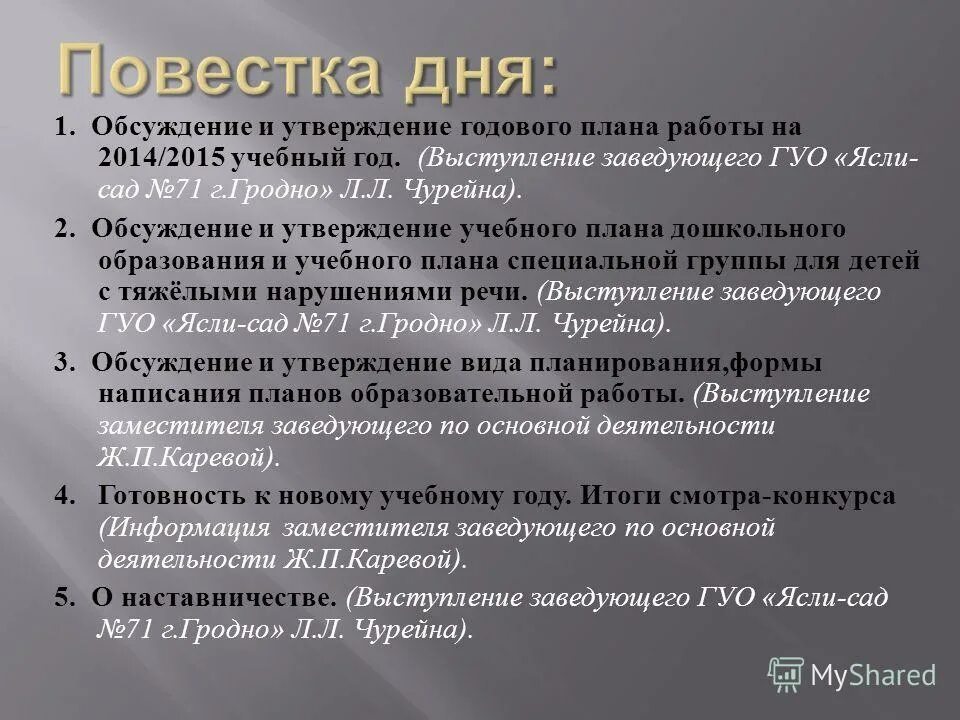 Повестка дня:

1. Обсуждение и утверждение годового плана работы на 2014/2015 учебный год. (Выступление заведующего ГУО «Ясли-сад №71 г.Гродно» Л.Л. Чурейна).

2. Обсуждение и утверждение учебного плана дошкольного образования и учебного плана специальной группы для детей с тяжёлыми нарушениями речи. (Выступление заведующего ГУО «Ясли-сад №71 г.Гродно» Л.Л. Чурейна).

3. Обсуждение и утверждение вида планирования,формы написания планов образовательной работы. (Выступление заместителя заведующего по основной деятельности Ж.П.Каревой).

4. Готовность к новому учебному году. Итоги смотра-конкурса (Информация заместителя заведующего по основной деятельности Ж.П.Каревой).

5. О наставничестве. (Выступление заведующего ГУО «Ясли-сад №71 г.Гродно» Л.Л. Чурейна).

MyShared